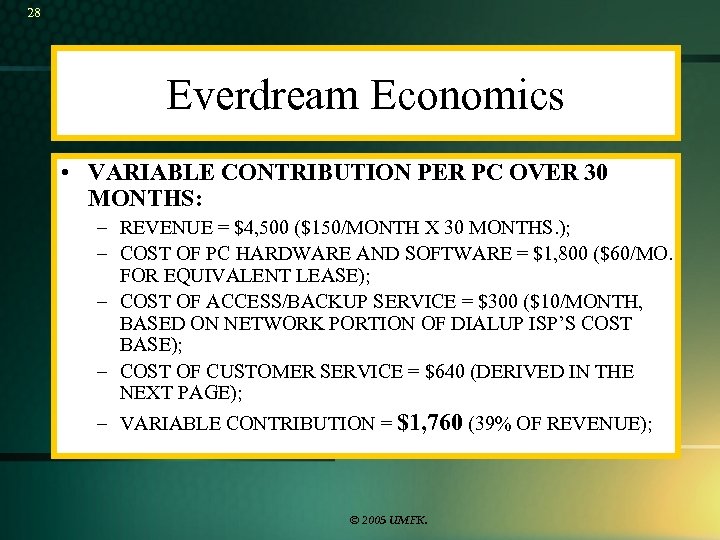 28

Everdream Economics

• VARIABLE CONTRIBUTION PER PC OVER 30 MONTHS:

– REVENUE = \$4,500 (\$150/MONTH X 30 MONTHS.);

– COST OF PC HARDWARE AND SOFTWARE = \$1,800 (\$60/MO. FOR EQUIVALENT LEASE);

– COST OF ACCESS/BACKUP SERVICE = \$300 (\$10/MONTH, BASED ON NETWORK PORTION OF DIALUP ISP'S COST BASE);

– COST OF CUSTOMER SERVICE = \$640 (DERIVED IN THE NEXT PAGE);

– VARIABLE CONTRIBUTION = \$1,760 (39% OF REVENUE);

© 2005 UMFK.